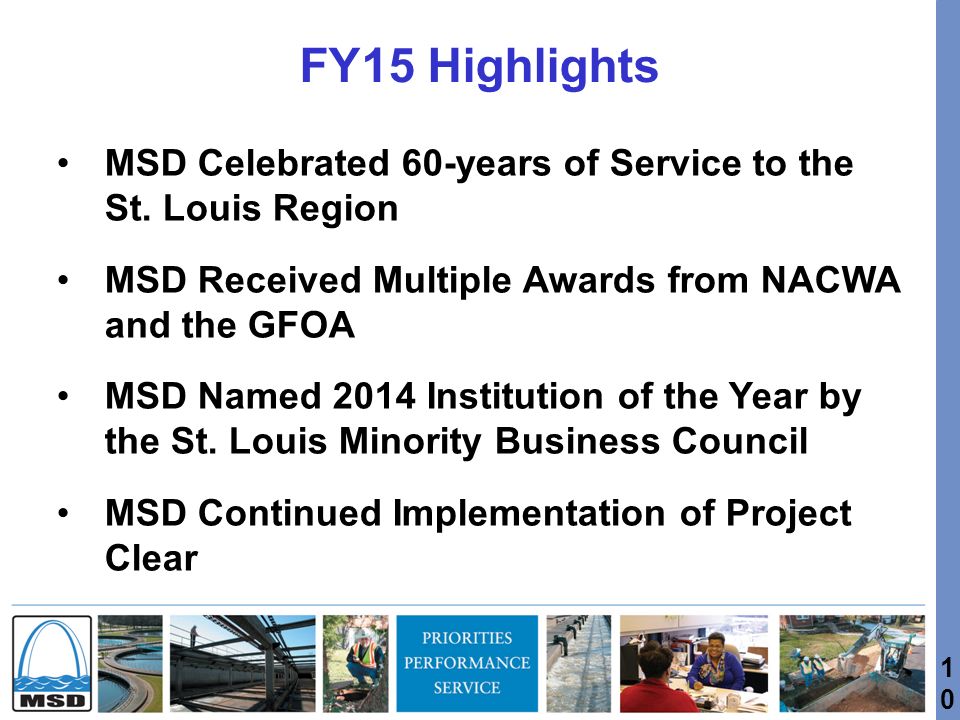 FY15 Highlights

• MSD Celebrated 60-years of Service to the St. Louis Region

• MSD Received Multiple Awards from NACWA and the GFOA

• MSD Named 2014 Institution of the Year by the St. Louis Minority Business Council

• MSD Continued Implementation of Project Clear

MSD

PRIORITIES
PERFORMANCE
SERVICE

10